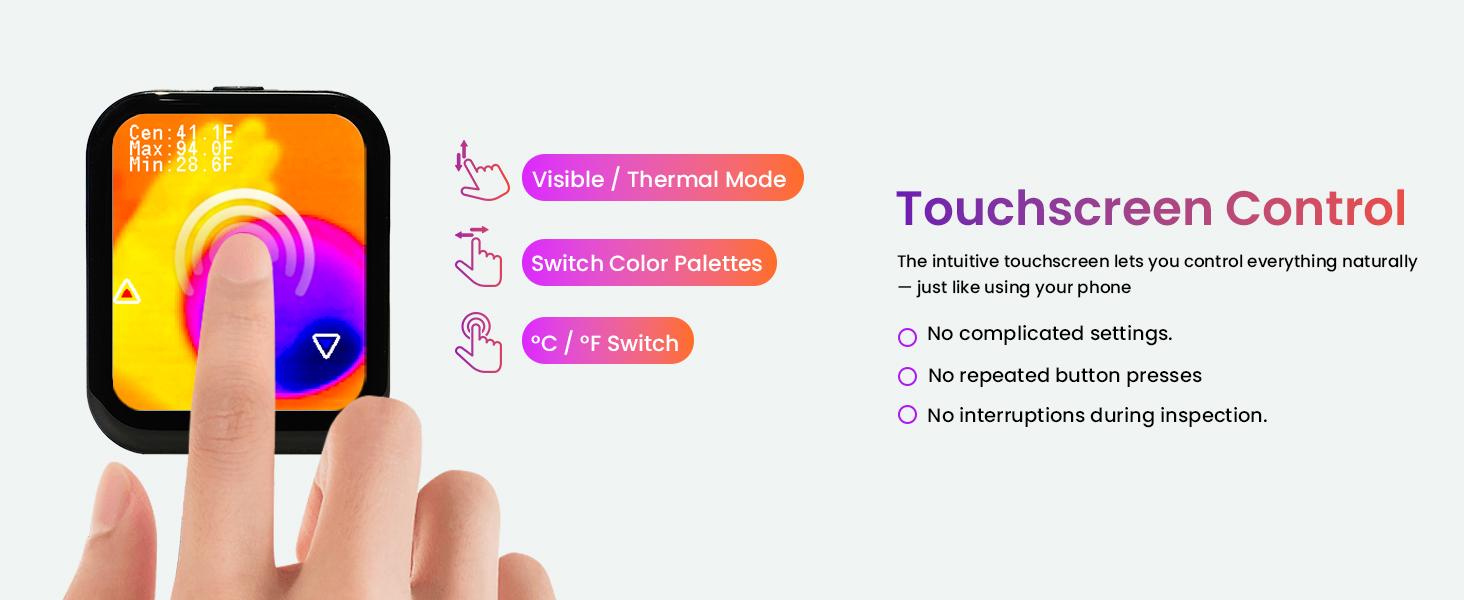 Cen:41.1F
Max:94.0F
Min:28.6F

Visible / Thermal Mode

Switch Color Palettes

°C / °F Switch

Touchscreen Control

The intuitive touchscreen lets you control everything naturally — just like using your phone

No complicated settings.

No repeated button presses

No interruptions during inspection.